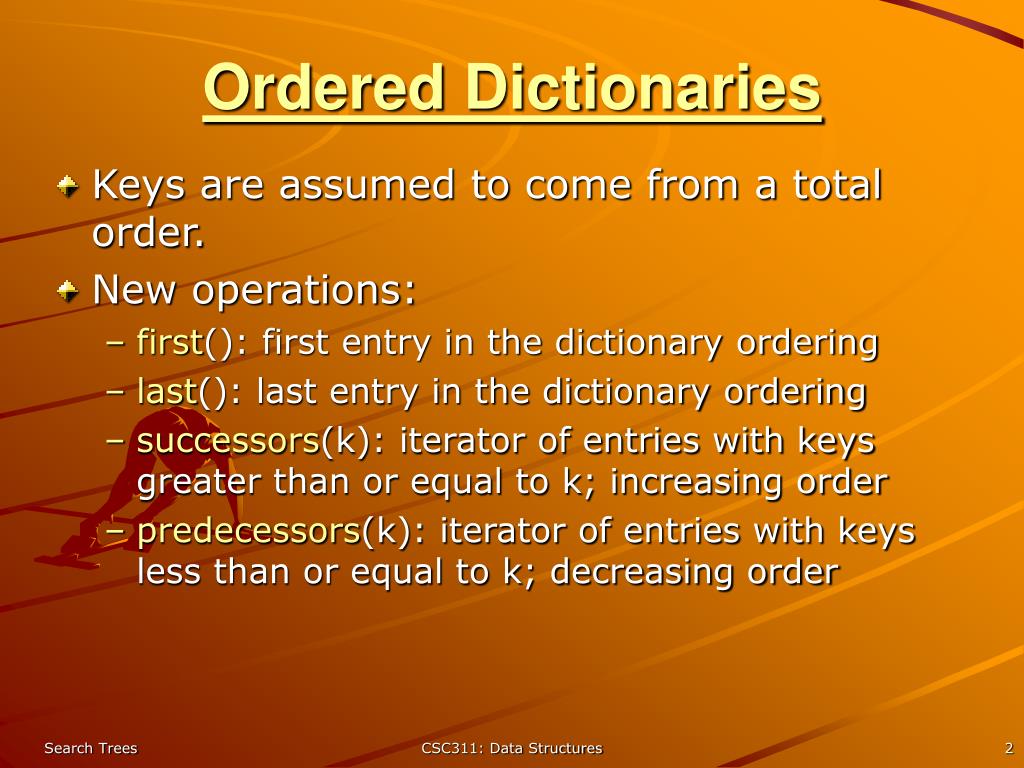 Ordered Dictionaries

Keys are assumed to come from a total order.

New operations:

– first(): first entry in the dictionary ordering
– last(): last entry in the dictionary ordering
– successors(k): iterator of entries with keys greater than or equal to k; increasing order
– predecessors(k): iterator of entries with keys less than or equal to k; decreasing order

Search Trees

CSC311: Data Structures

2